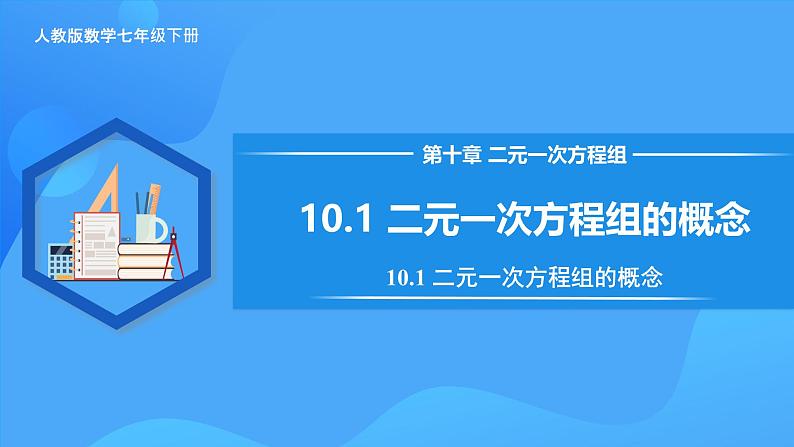 人教版数学七年级下册

第十章 二元一次方程组

10.1 二元一次方程组的概念

10.1 二元一次方程组的概念